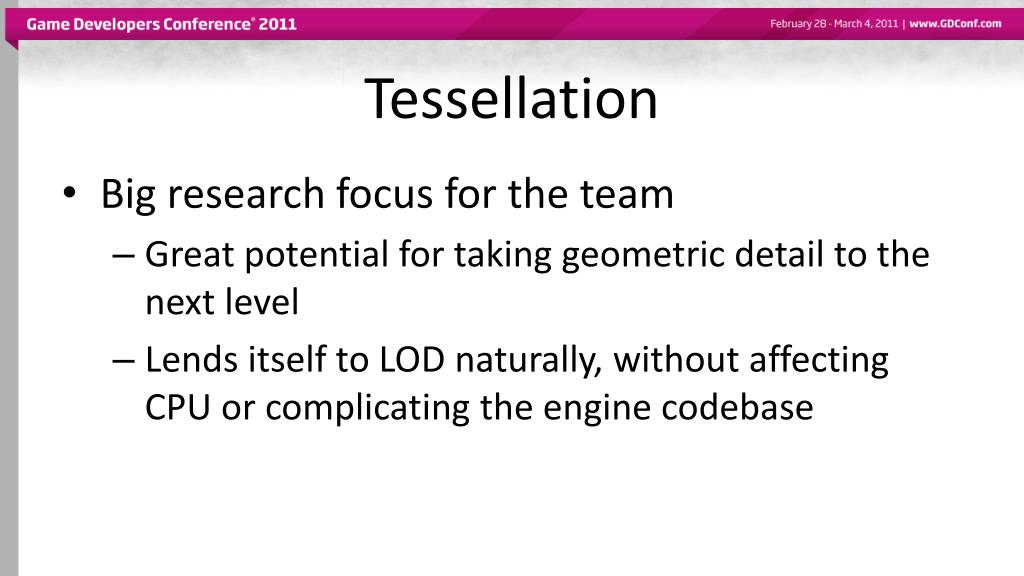 Game Developers Conference® 2011

February 28 - March 4, 2011 | www.GDConf.com

Tessellation

• Big research focus for the team
– Great potential for taking geometric detail to the next level
– Lends itself to LOD naturally, without affecting CPU or complicating the engine codebase